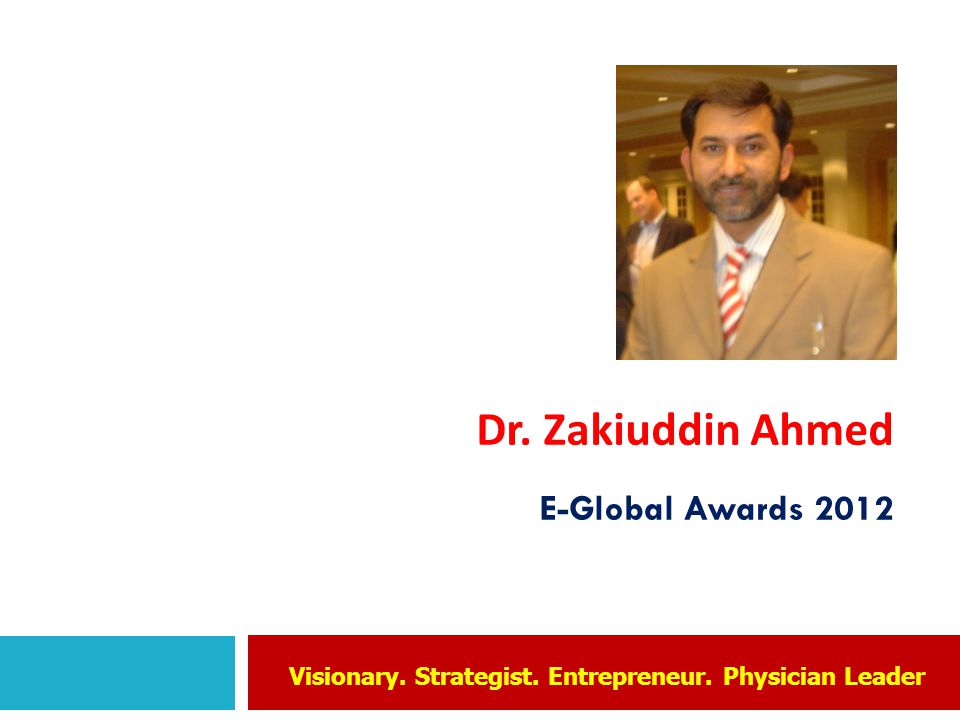 Dr. Zakiuddin Ahmed

E-Global Awards 2012

Visionary. Strategist. Entrepreneur. Physician Leader